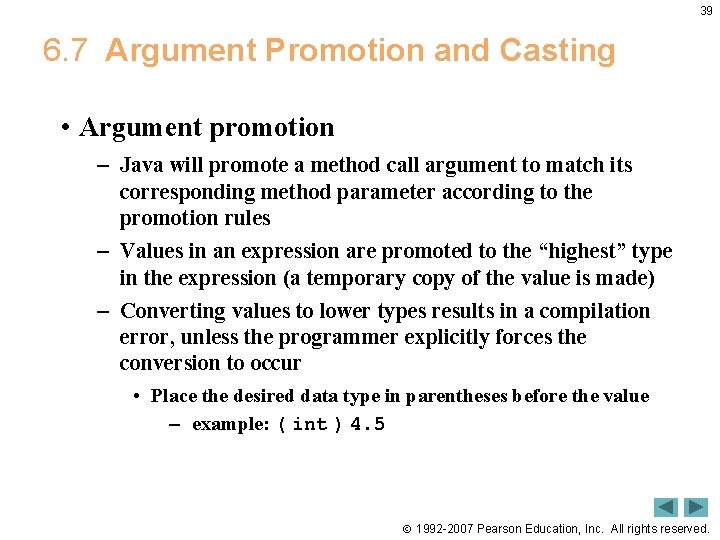 39

6.7 Argument Promotion and Casting

• Argument promotion

– Java will promote a method call argument to match its corresponding method parameter according to the promotion rules

– Values in an expression are promoted to the “highest” type in the expression (a temporary copy of the value is made)

– Converting values to lower types results in a compilation error, unless the programmer explicitly forces the conversion to occur

• Place the desired data type in parentheses before the value

– example: ( int ) 4.5

© 1992-2007 Pearson Education, Inc. All rights reserved.